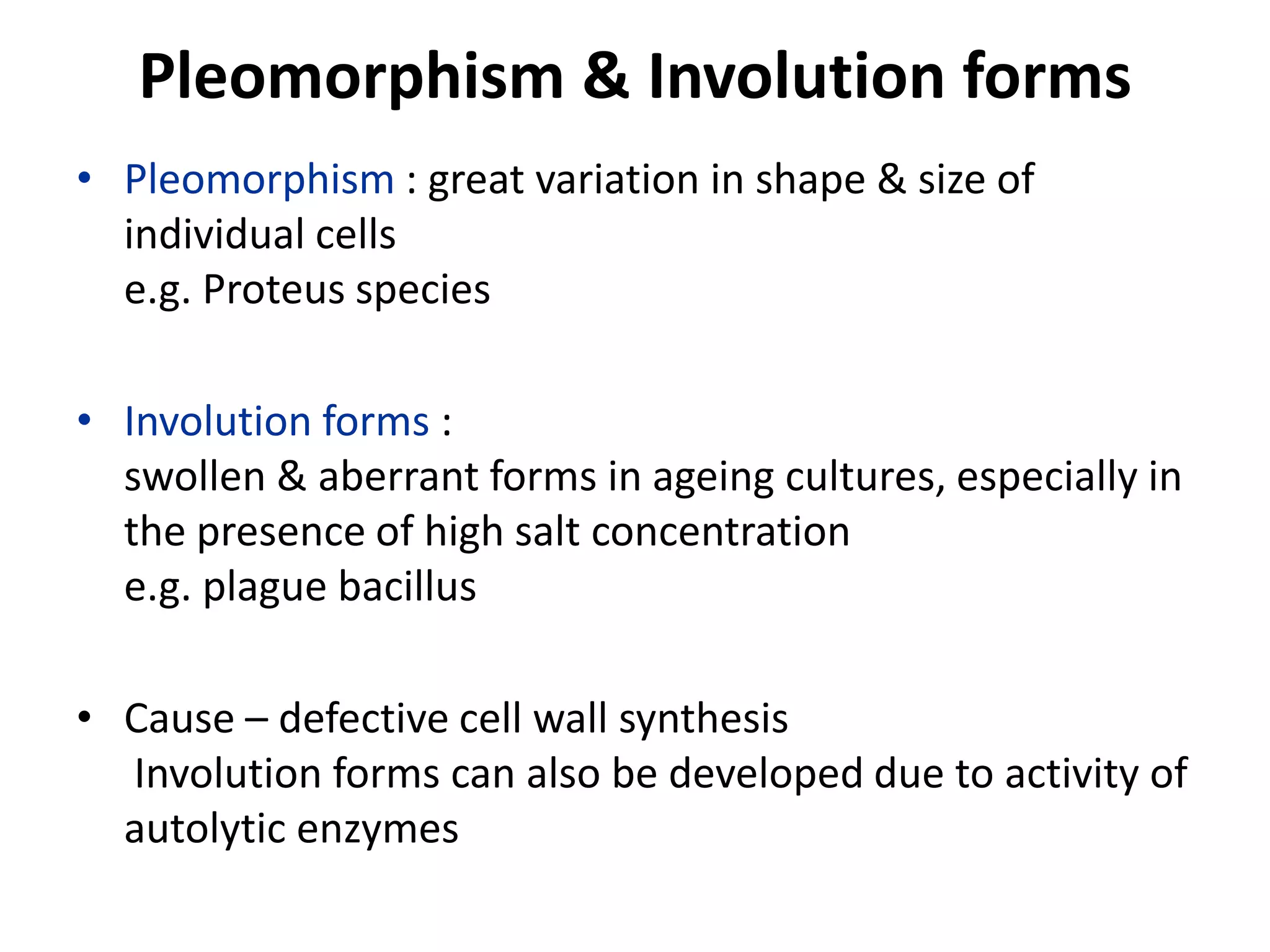 Pleomorphism & Involution forms

• Pleomorphism : great variation in shape & size of individual cells
e.g. Proteus species

• Involution forms :
swollen & aberrant forms in ageing cultures, especially in the presence of high salt concentration
e.g. plague bacillus

• Cause – defective cell wall synthesis
Involution forms can also be developed due to activity of autolytic enzymes